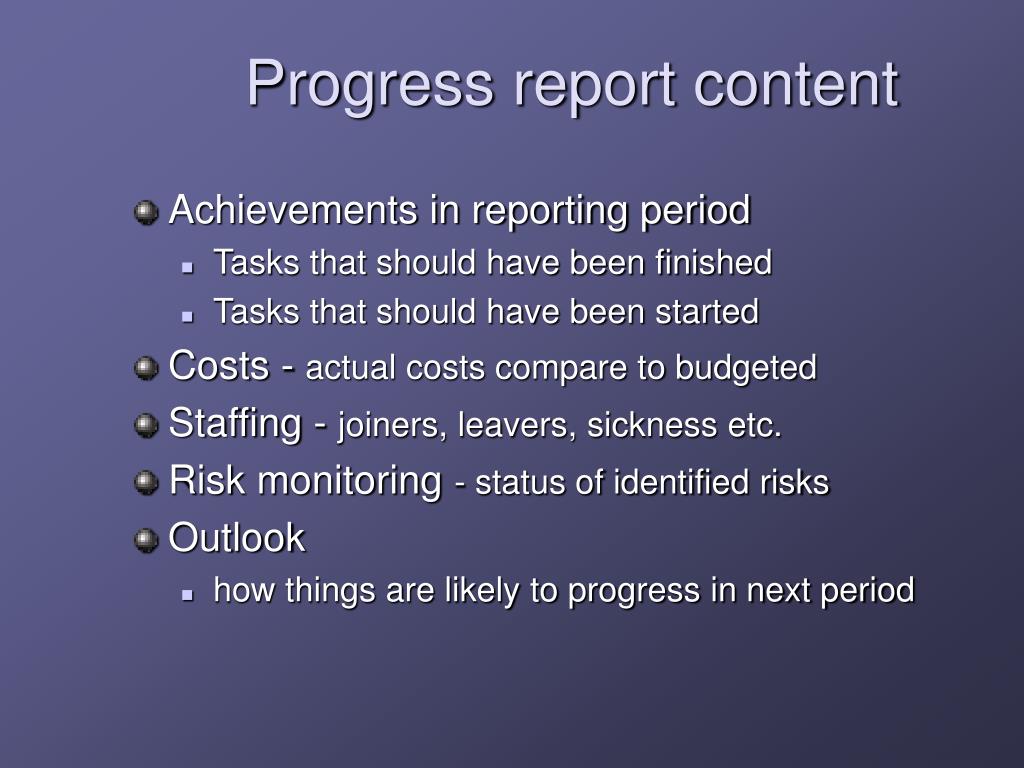 Progress report content

Achievements in reporting period
Tasks that should have been finished
Tasks that should have been started
Costs - actual costs compare to budgeted
Staffing - joiners, leavers, sickness etc.
Risk monitoring - status of identified risks
Outlook
how things are likely to progress in next period